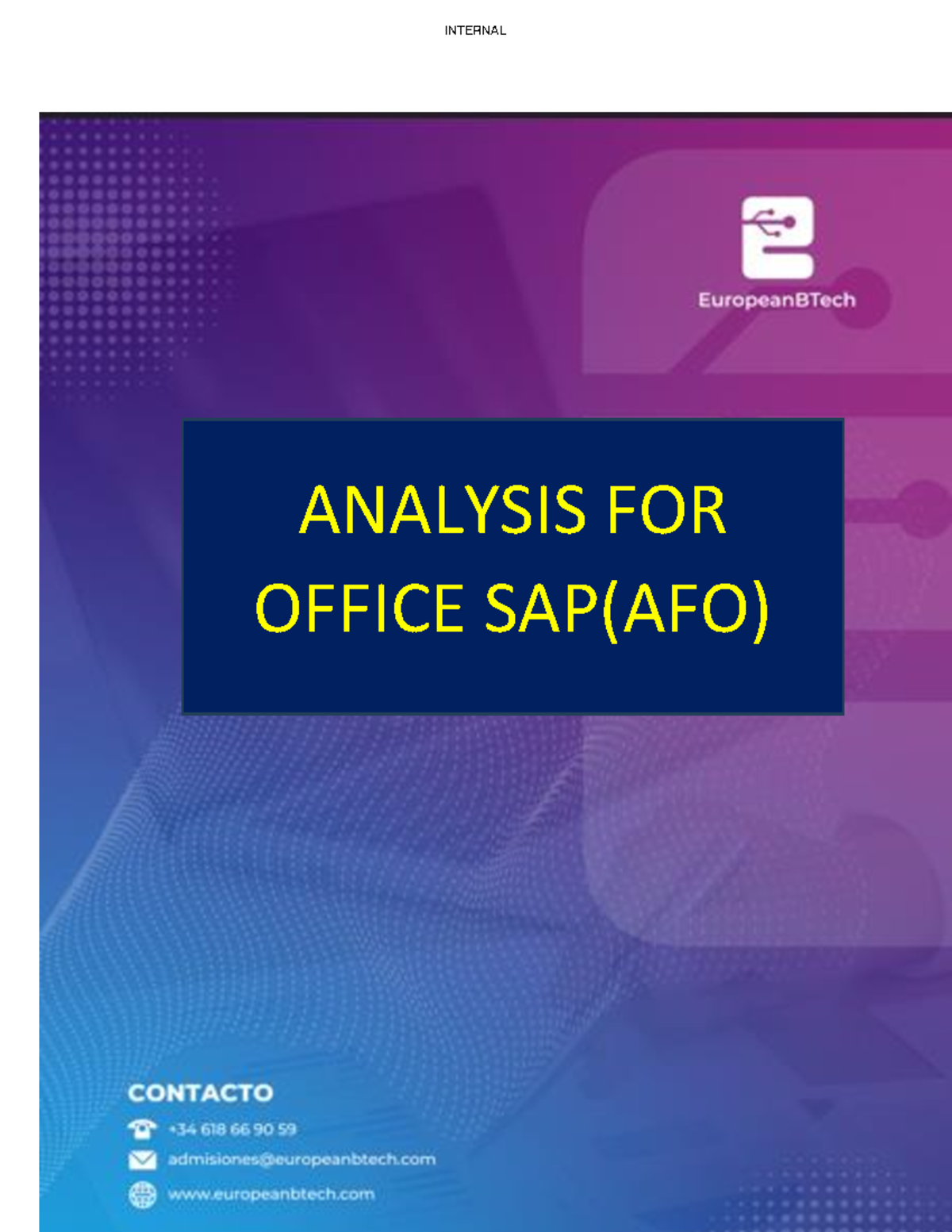 INTERNAL

EuropeanBTech

ANALYSIS FOR OFFICE SAP(AFO)

CONTACTO

+34 618 66 90 59

admisiones@europeanbtech.com

www.europeanbtech.com